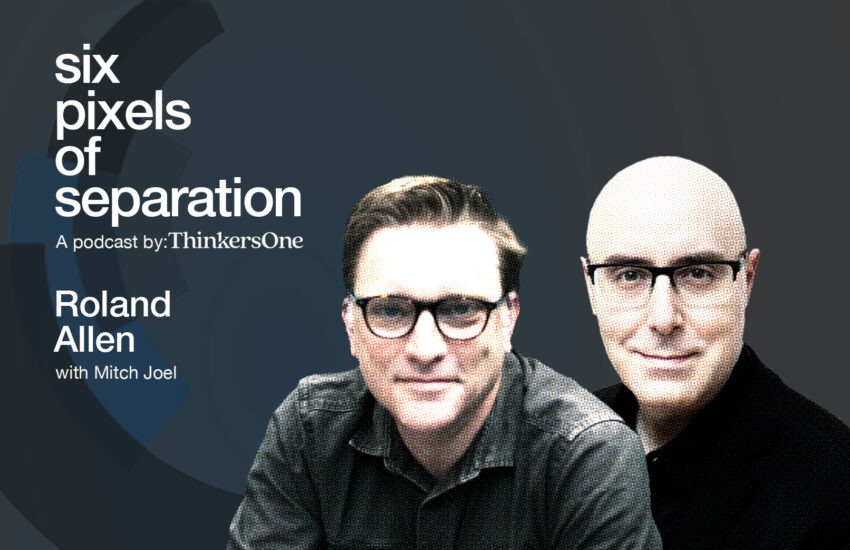 six
pixels
of
separation

A podcast by: ThinkersOne

Roland
Allen

with Mitch Joel